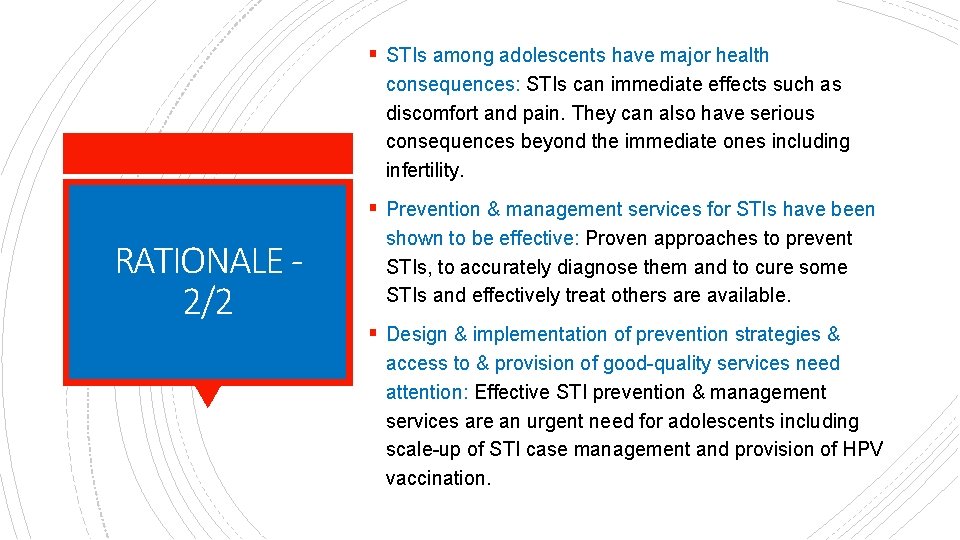 RATIONALE - 2/2

▪ STIs among adolescents have major health consequences: STIs can immediate effects such as discomfort and pain. They can also have serious consequences beyond the immediate ones including infertility.

▪ Prevention & management services for STIs have been shown to be effective: Proven approaches to prevent STIs, to accurately diagnose them and to cure some STIs and effectively treat others are available.

▪ Design & implementation of prevention strategies & access to & provision of good-quality services need attention: Effective STI prevention & management services are an urgent need for adolescents including scale-up of STI case management and provision of HPV vaccination.